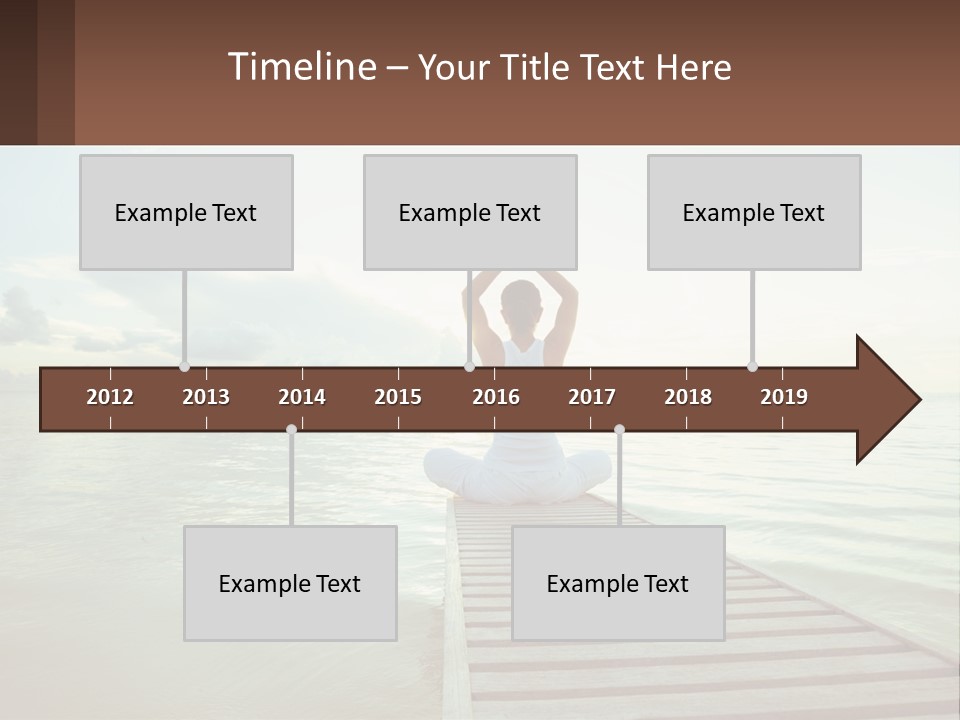 Timeline – Your Title Text Here

Example Text

Example Text

Example Text

2012 2013 2014 2015 2016 2017 2018 2019

Example Text

Example Text